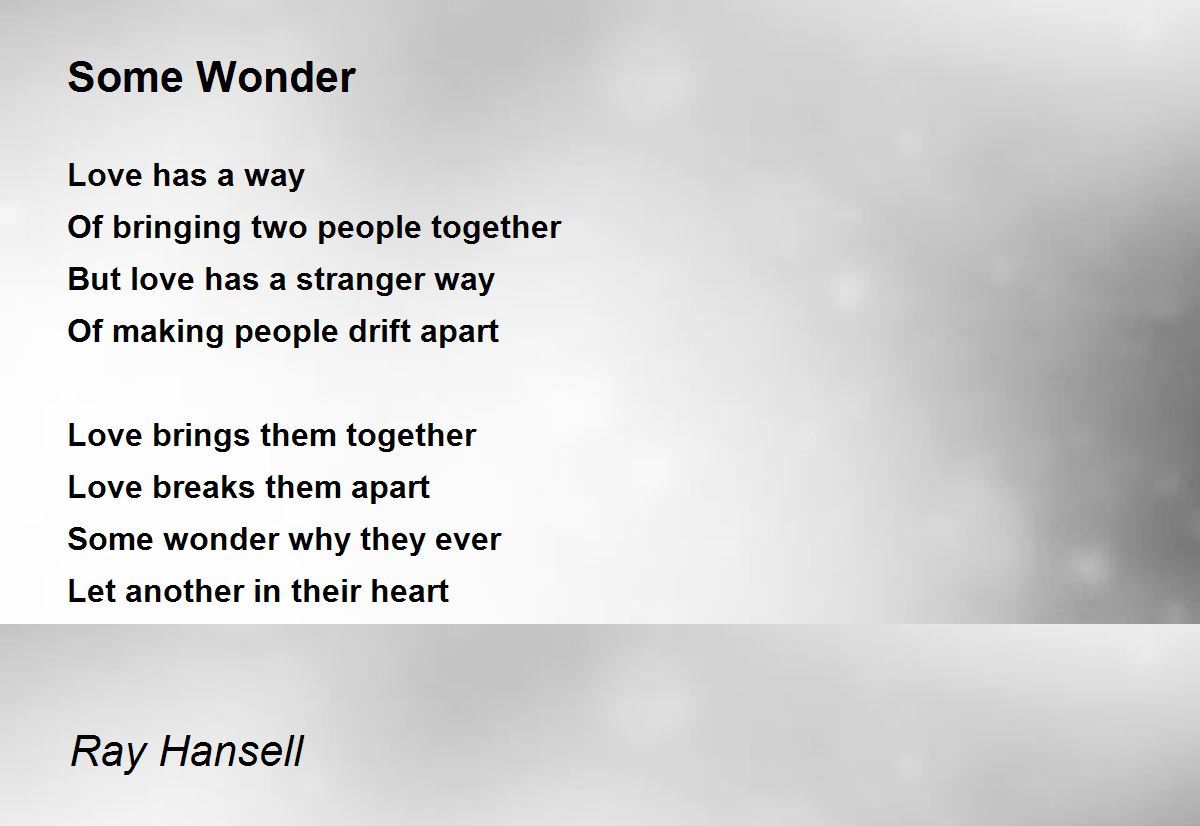 Some Wonder

Love has a way
Of bringing two people together
But love has a stranger way
Of making people drift apart

Love brings them together
Love breaks them apart
Some wonder why they ever
Let another in their heart

Ray Hansell